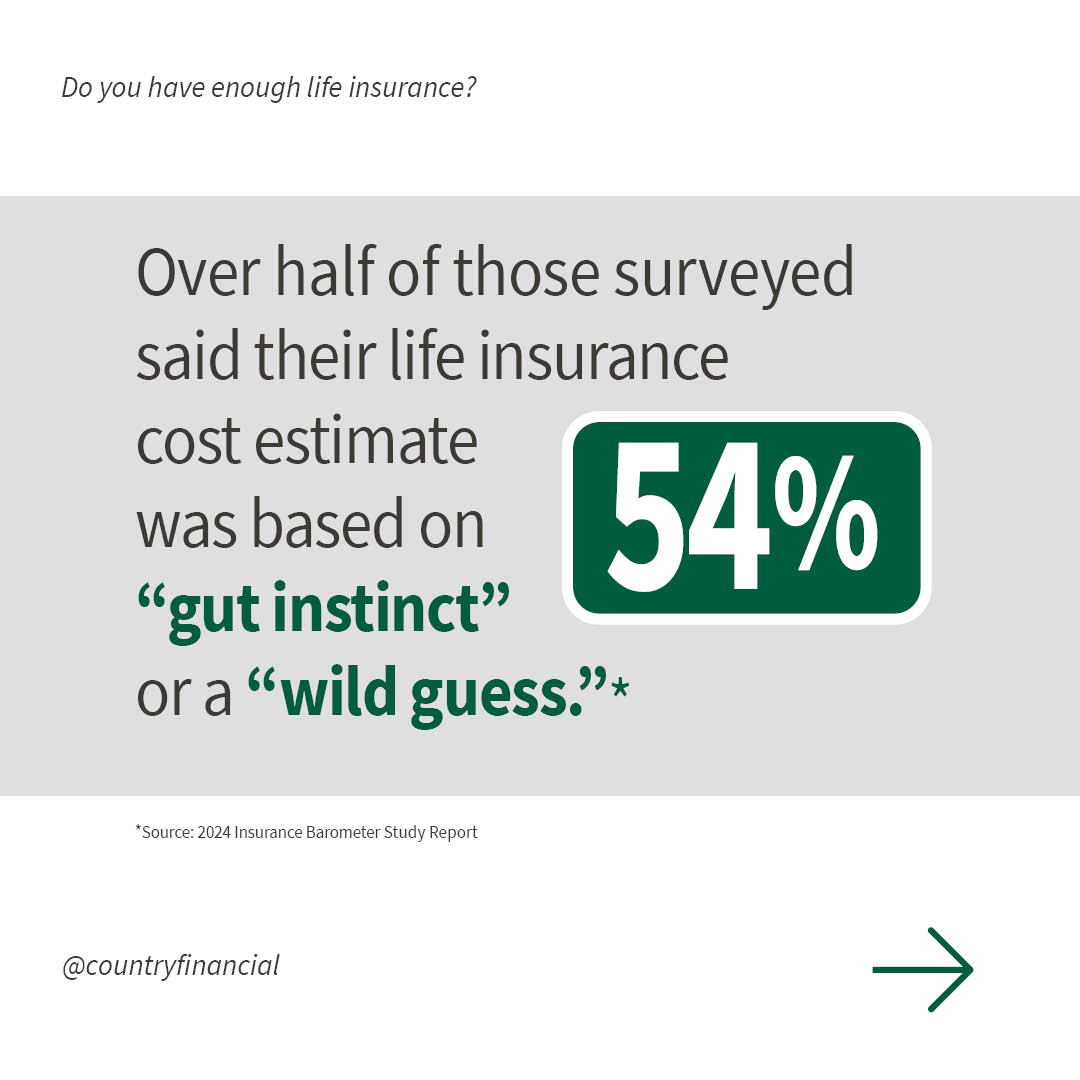 Do you have enough life insurance?

Over half of those surveyed said their life insurance cost estimate was based on “gut instinct” or a “wild guess.”*

54%

*Source: 2024 Insurance Barometer Study Report

@countryfinancial